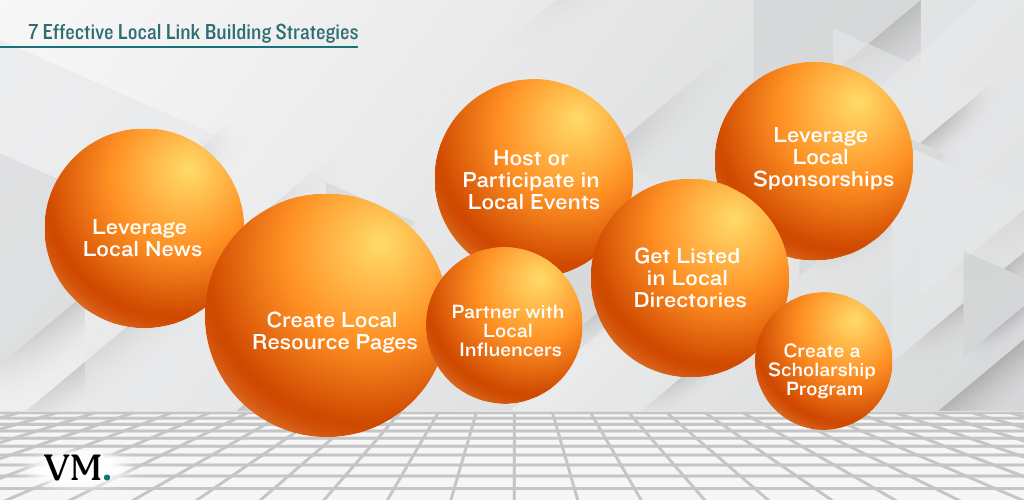 7 Effective Local Link Building Strategies

Leverage Local News

Create Local Resource Pages

Host or Participate in Local Events

Partner with Local Influencers

Get Listed in Local Directories

Leverage Local Sponsorships

Create a Scholarship Program

VM.